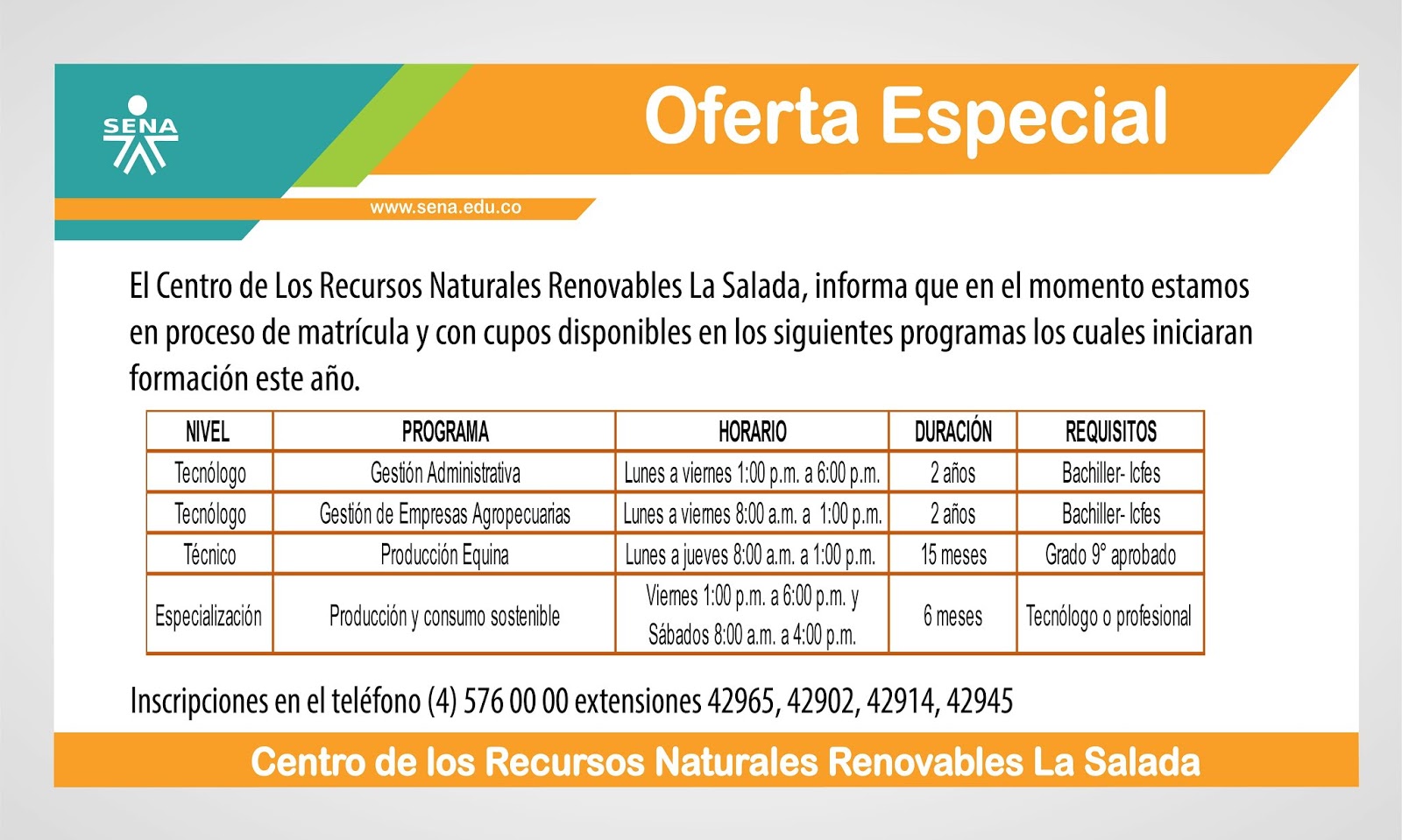 SENA

Oferta Especial

www.sena.edu.co

El Centro de Los Recursos Naturales Renovables La Salada, informa que en el momento estamos en proceso de matrícula y con cupos disponibles en los siguientes programas los cuales iniciaran formación este año.

| NIVEL | PROGRAMA | HORARIO | DURACIÓN | REQUISITOS |
|---|---|---|---|---|
| Tecnólogo | Gestión Administrativa | Lunes a viernes 1:00 p.m. a 6:00 p.m. | 2 años | Bachiller- Icfes |
| Tecnólogo | Gestión de Empresas Agropecuarias | Lunes a viernes 8:00 a.m. a 1:00 p.m. | 2 años | Bachiller- Icfes |
| Técnico | Producción Equina | Lunes a jueves 8:00 a.m. a 1:00 p.m. | 15 meses | Grado 9° aprobado |
| Especialización | Producción y consumo sostenible | Viernes 1:00 p.m. a 6:00 p.m. y Sábados 8:00 a.m. a 4:00 p.m. | 6 meses | Tecnólogo o profesional |

Inscripciones en el teléfono (4) 576 00 00 extensiones 42965, 42902, 42914, 42945

Centro de los Recursos Naturales Renovables La Salada